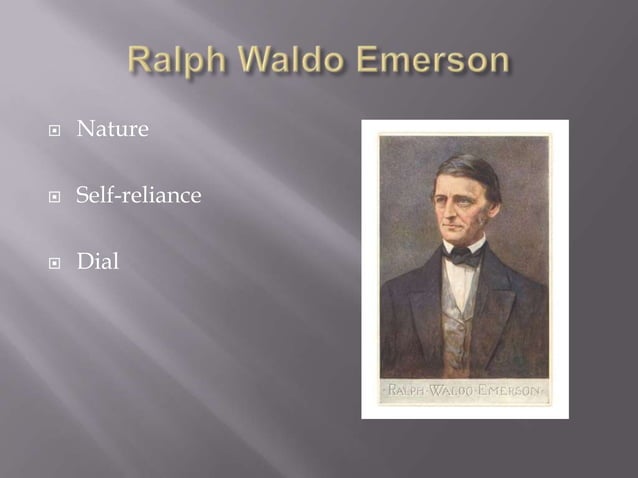 Ralph Waldo Emerson

Nature

Self-reliance

Dial

·RALPH·WALDO·EMERSON·